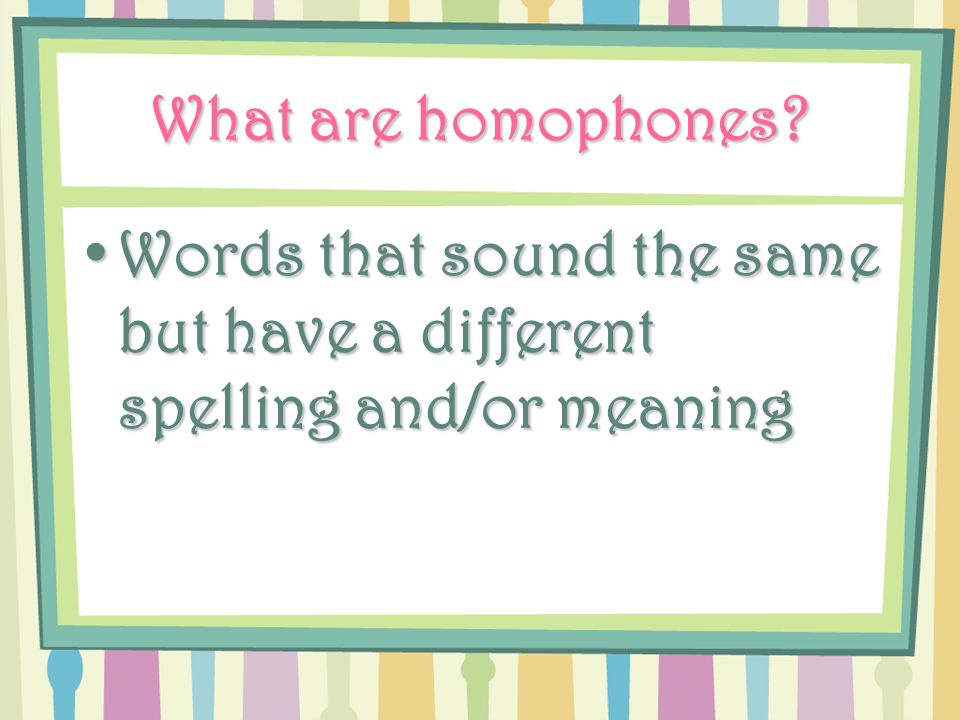 What are homophones?

• Words that sound the same but have a different spelling and/or meaning